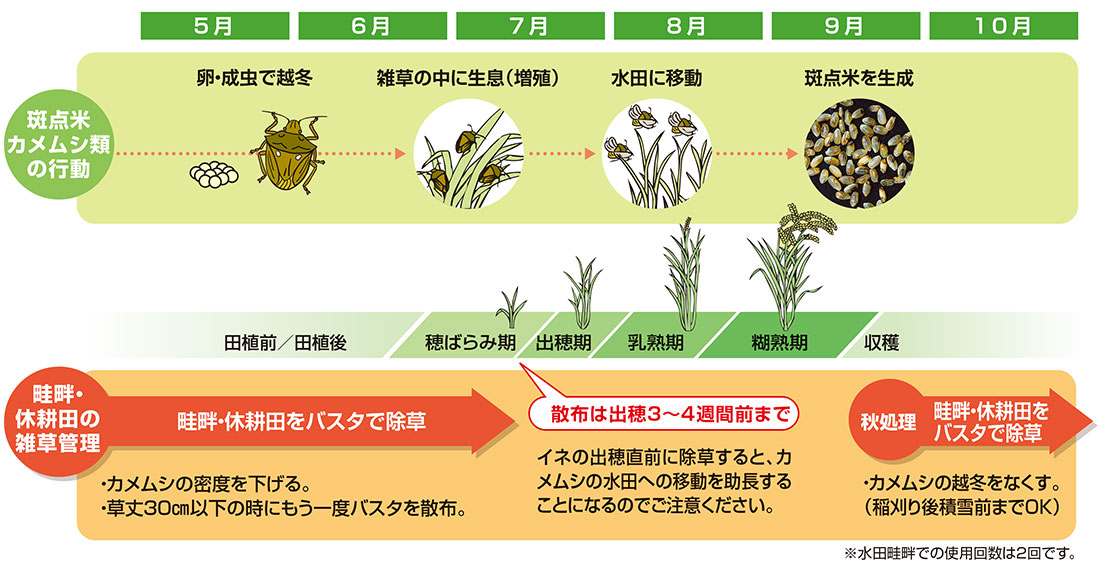 5月 6月 7月 8月 9月 10月

斑点米カメムシ類の行動

卵・成虫で越冬

雑草の中に生息（増殖）

水田に移動

斑点米を生成

田植前／田植後

穂ばらみ期

出穂期

乳熟期

糊熟期

収穫

畦畔・休耕田の雑草管理

畦畔・休耕田をバスタで除草

・カメムシの密度を下げる。
・草丈30㎝以下の時にもう一度バスタを散布。

散布は出穂3～4週間前まで

イネの出穂直前に除草すると、カメムシの水田への移動を助長することになるのでご注意ください。

秋処理

畦畔・休耕田をバスタで除草

・カメムシの越冬をなくす。
（稲刈り後積雪前までOK）

※水田畦畔での使用回数は2回です。